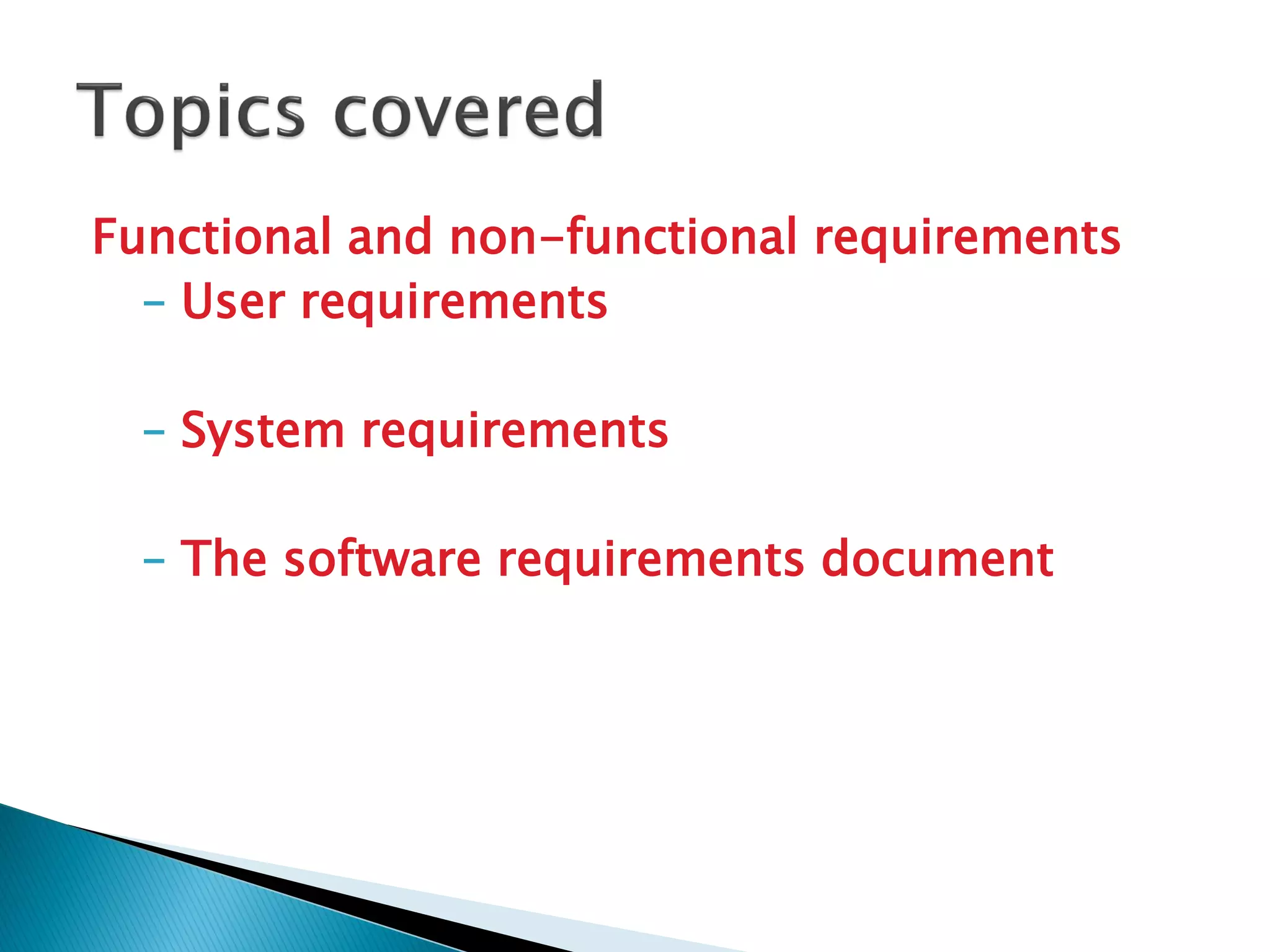 Topics covered

Functional and non-functional requirements
– User requirements

– System requirements

– The software requirements document